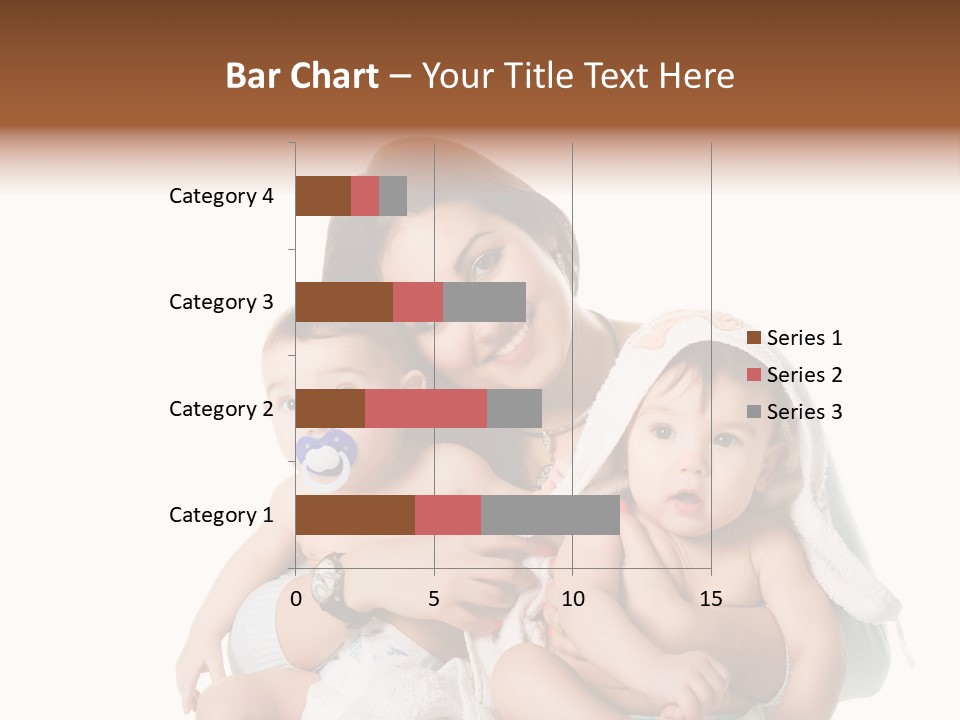 Bar Chart – Your Title Text Here

Category 4
Category 3
Category 2
Category 1

0
5
10
15

Series 1
Series 2
Series 3